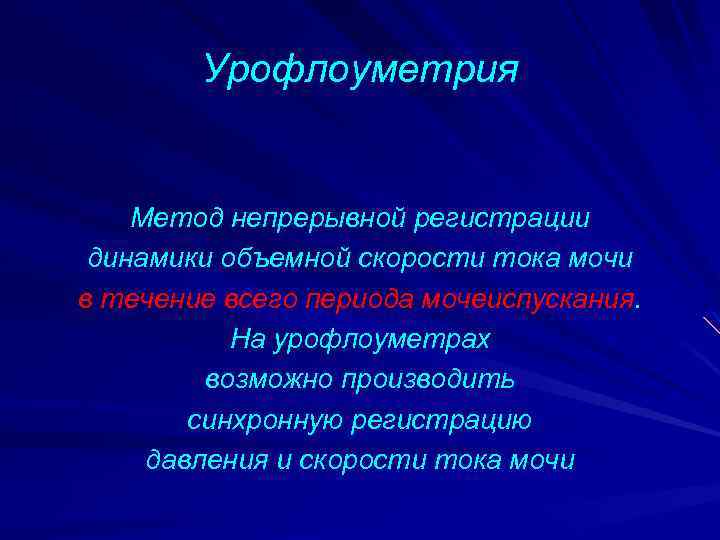 Урофлоуметрия

Метод непрерывной регистрации динамики объемной скорости тока мочи в течение всего периода мочеиспускания. На урофлоуметрах возможно производить синхронную регистрацию давления и скорости тока мочи